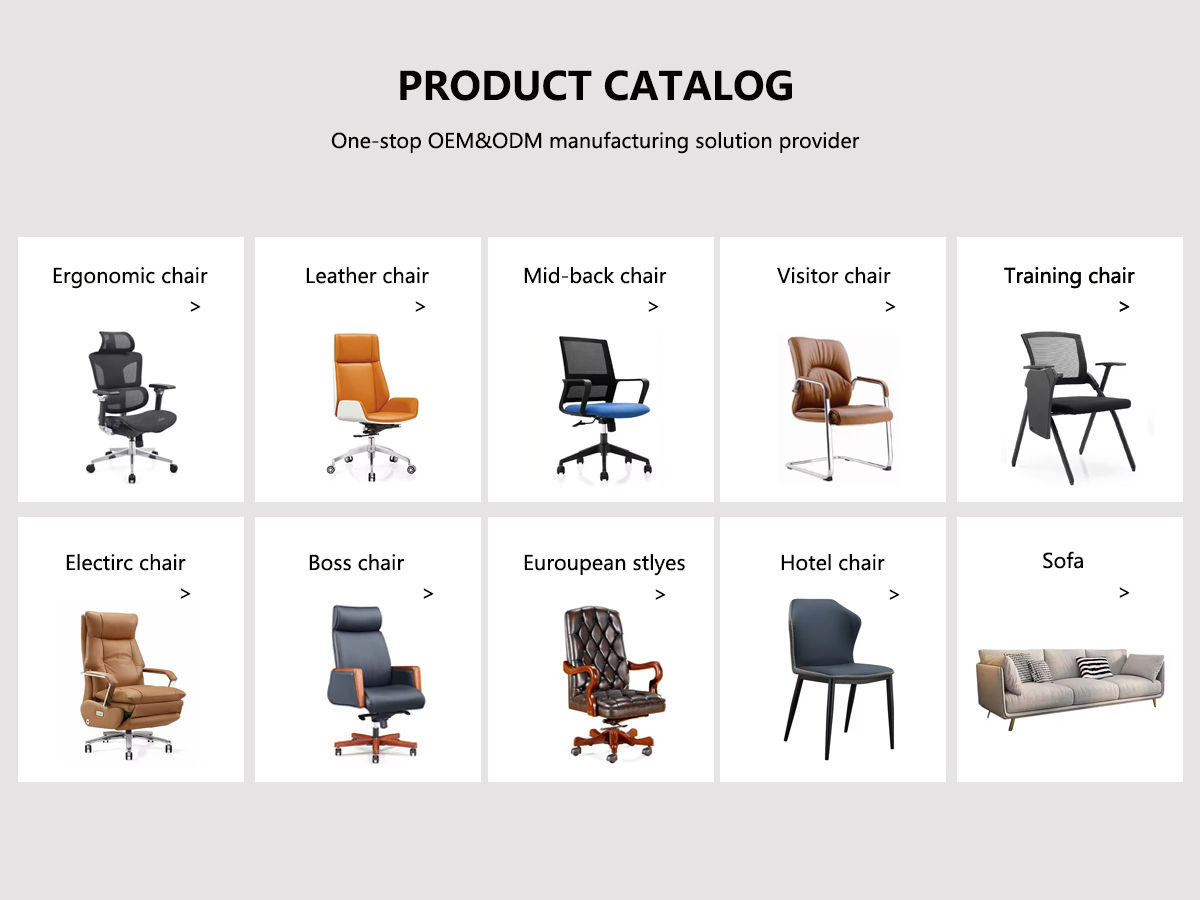 PRODUCT CATALOG

One-stop OEM&ODM manufacturing solution provider

Ergonomic chair
>

Leather chair
>

Mid-back chair
>

Visitor chair
>

Training chair
>

Electirc chair
>

Boss chair
>

Euroupean stlyes
>

Hotel chair
>

Sofa
>